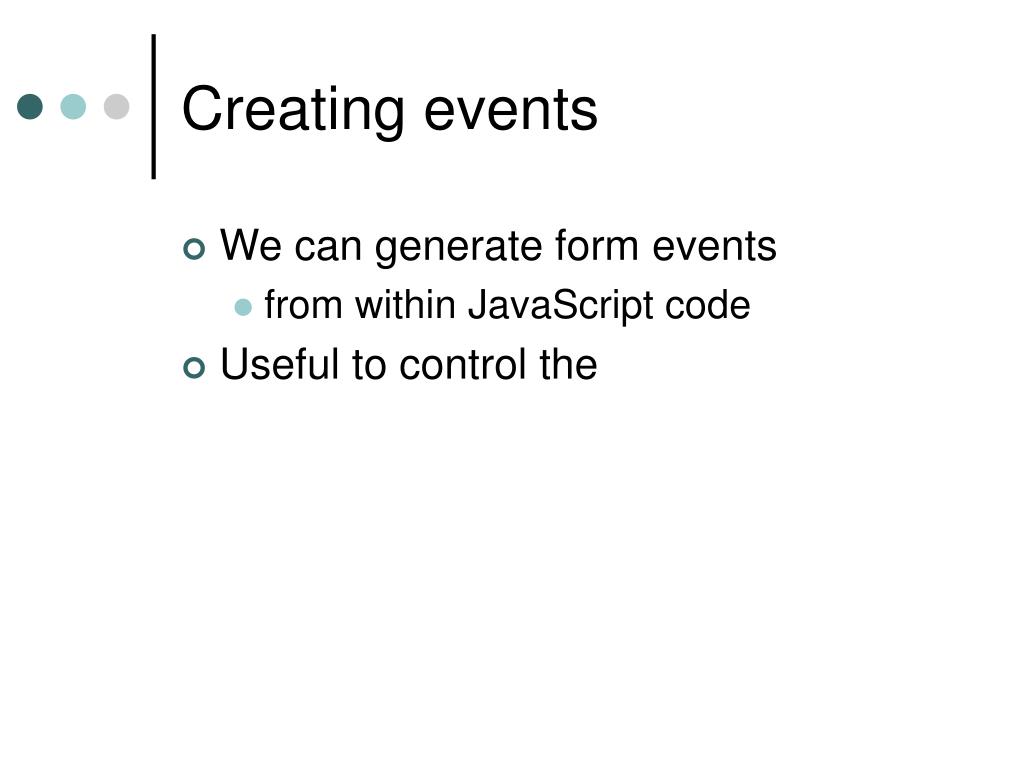 Creating events

We can generate form events

from within JavaScript code

Useful to control the